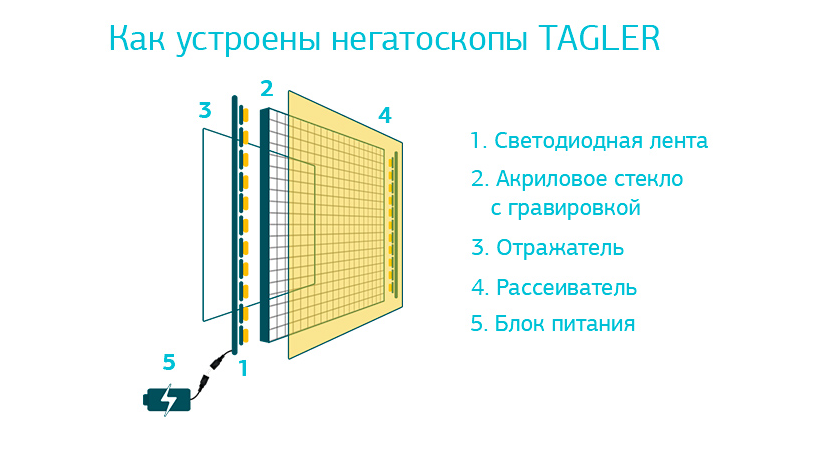 Как устроены негатоскопы TAGLER

3
2
4
5
1

1. Светодиодная лента

2. Акриловое стекло с гравировкой

3. Отражатель

4. Рассеиватель

5. Блок питания